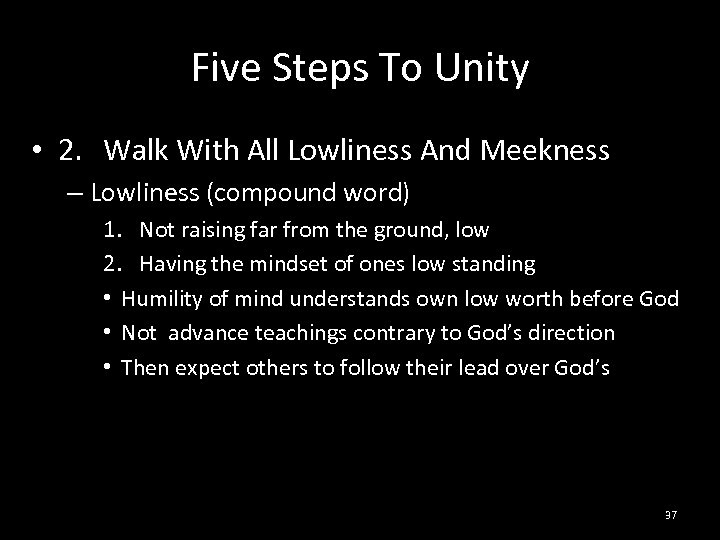 Five Steps To Unity

• 2. Walk With All Lowliness And Meekness

– Lowliness (compound word)

1. Not raising far from the ground, low

2. Having the mindset of ones low standing

• Humility of mind understands own low worth before God

• Not advance teachings contrary to God's direction

• Then expect others to follow their lead over God's

37